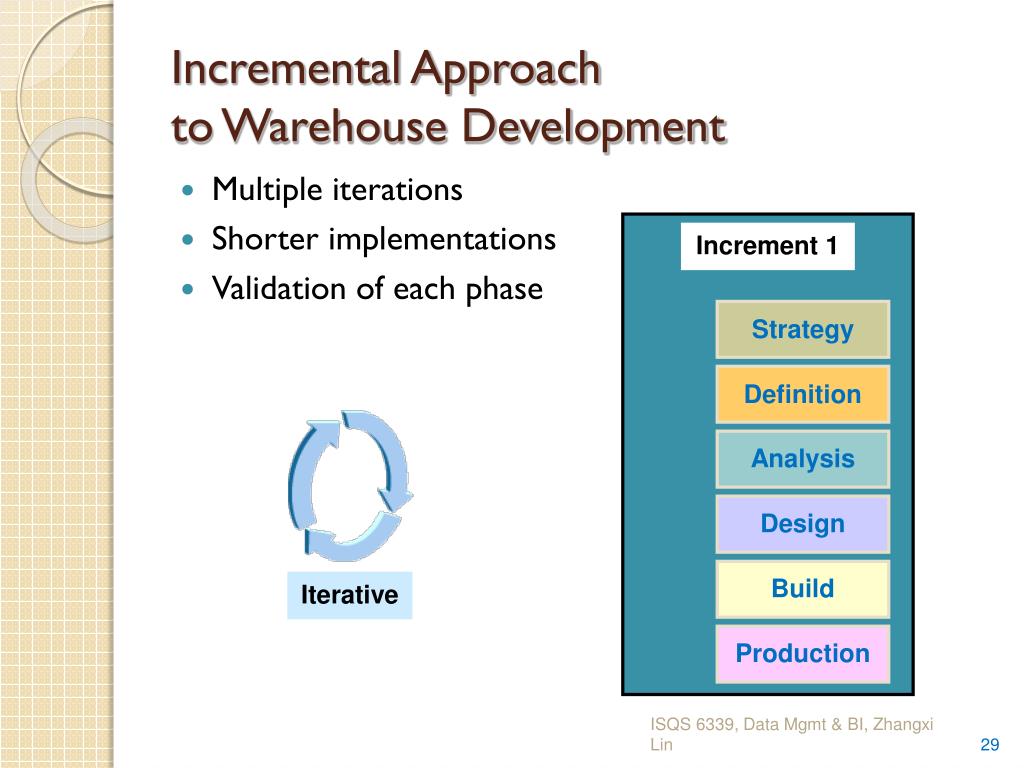 Incremental Approach
to Warehouse Development

- Multiple iterations
- Shorter implementations
- Validation of each phase

Iterative

Increment 1

Strategy

Definition

Analysis

Design

Build

Production

ISQS 6339, Data Mgmt & BI, Zhangxi Lin

29